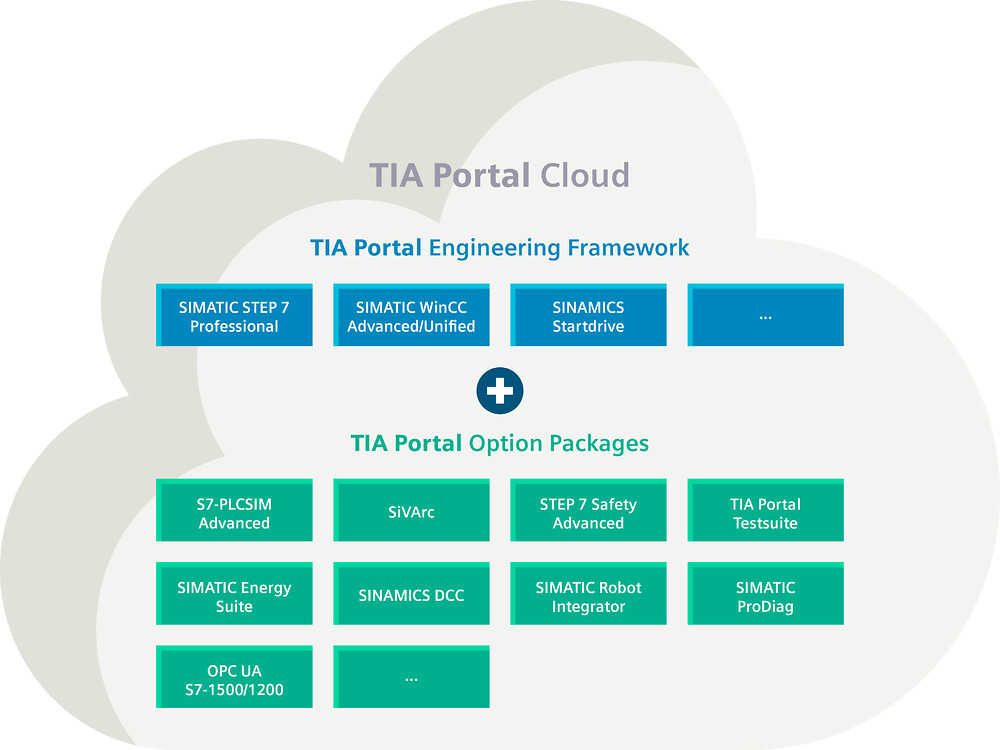 TIA Portal Cloud

TIA Portal Engineering Framework

SIMATIC STEP 7 Professional

SIMATIC WinCC Advanced/Unified

SINAMICS Startdrive

...

TIA Portal Option Packages

S7-PLCSIM Advanced

SiVArc

STEP 7 Safety Advanced

TIA Portal Testsuite

SIMATIC Energy Suite

SINAMICS DCC

SIMATIC Robot Integrator

SIMATIC ProDiag

OPC UA S7-1500/1200

...